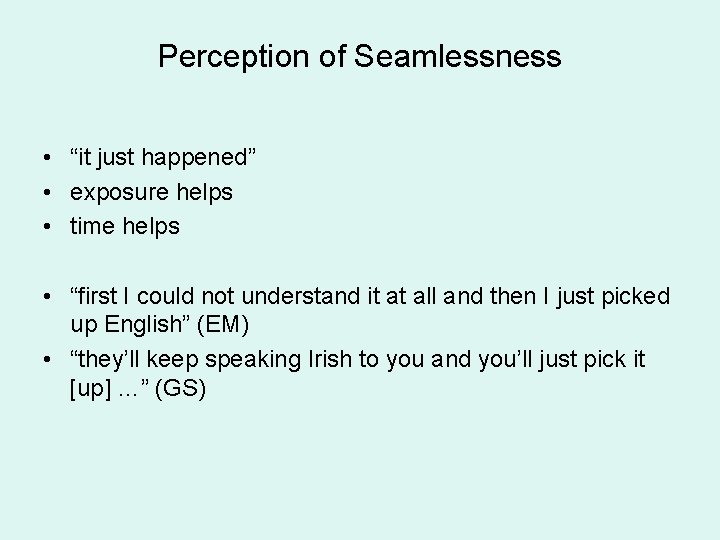 Perception of Seamlessness

• “it just happened”
• exposure helps
• time helps

• “first I could not understand it at all and then I just picked up English” (EM)
• “they’ll keep speaking Irish to you and you’ll just pick it [up] ...” (GS)